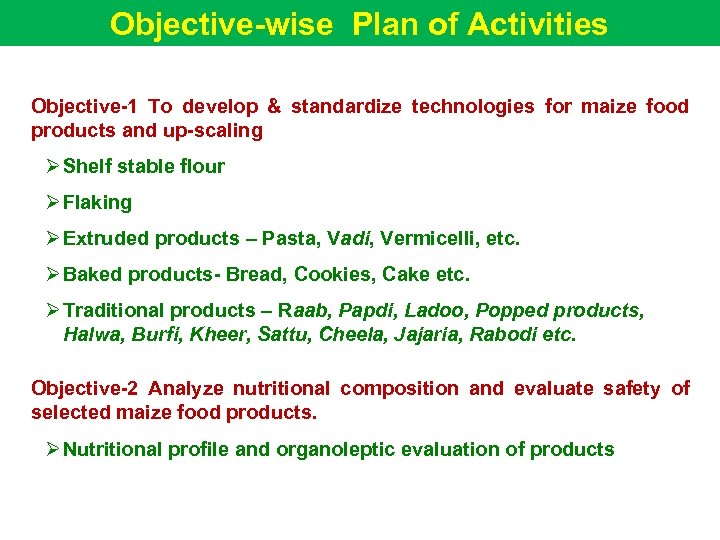 Objective-wise Plan of Activities

Objective-1 To develop & standardize technologies for maize food products and up-scaling

➢ Shelf stable flour

➢ Flaking

➢ Extruded products – Pasta, Vadi, Vermicelli, etc.

➢ Baked products- Bread, Cookies, Cake etc.

➢ Traditional products – Raab, Papdi, Ladoo, Popped products, Halwa, Burfi, Kheer, Sattu, Cheela, Jajaria, Rabodi etc.

Objective-2 Analyze nutritional composition and evaluate safety of selected maize food products.

➢ Nutritional profile and organoleptic evaluation of products